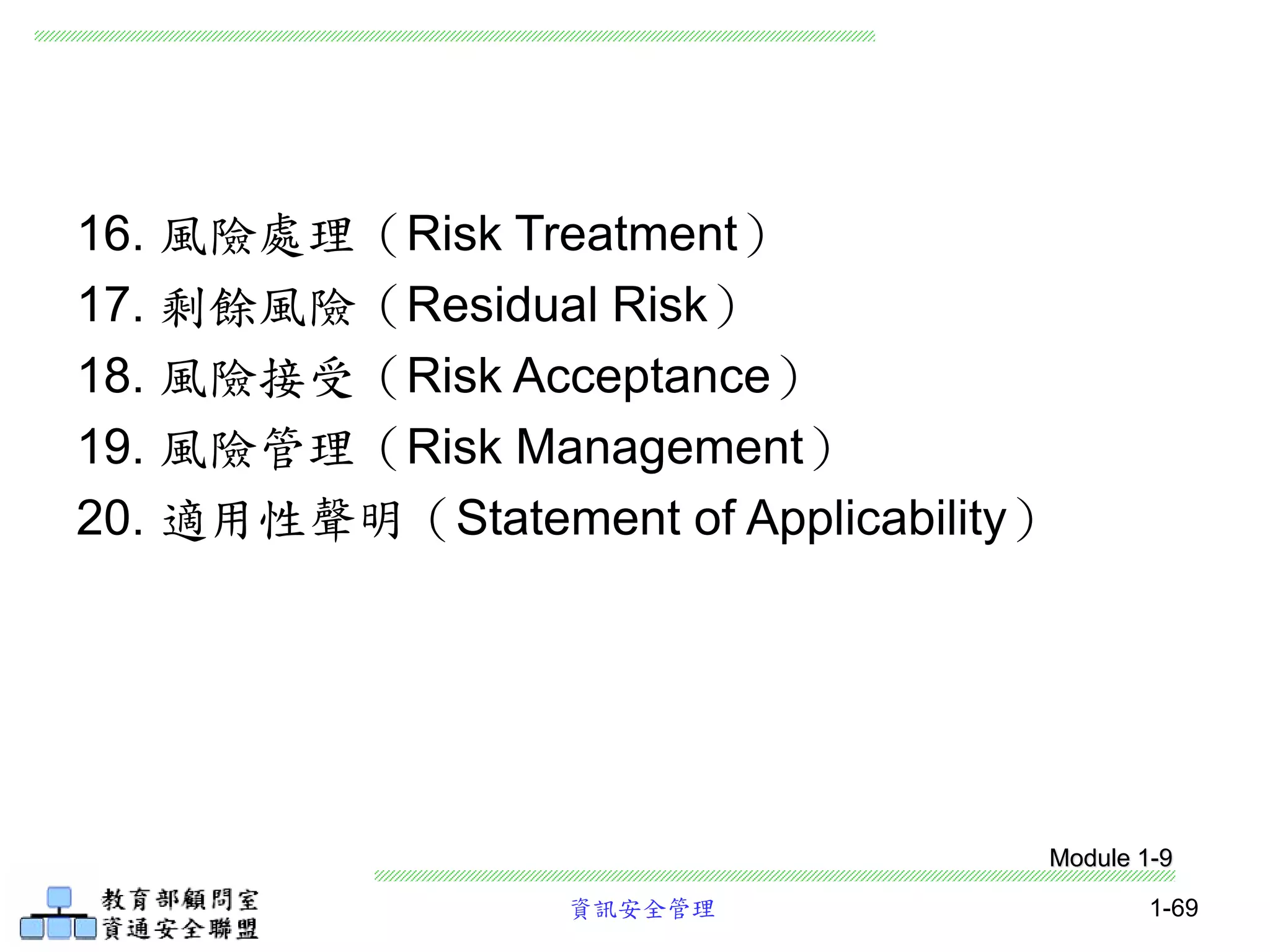 16. 風險處理（Risk Treatment）

17. 剩餘風險（Residual Risk）

18. 風險接受（Risk Acceptance）

19. 風險管理（Risk Management）

20. 適用性聲明（Statement of Applicability）

Module 1-9

教育部顧問室
資通安全聯盟

資訊安全管理

1-69